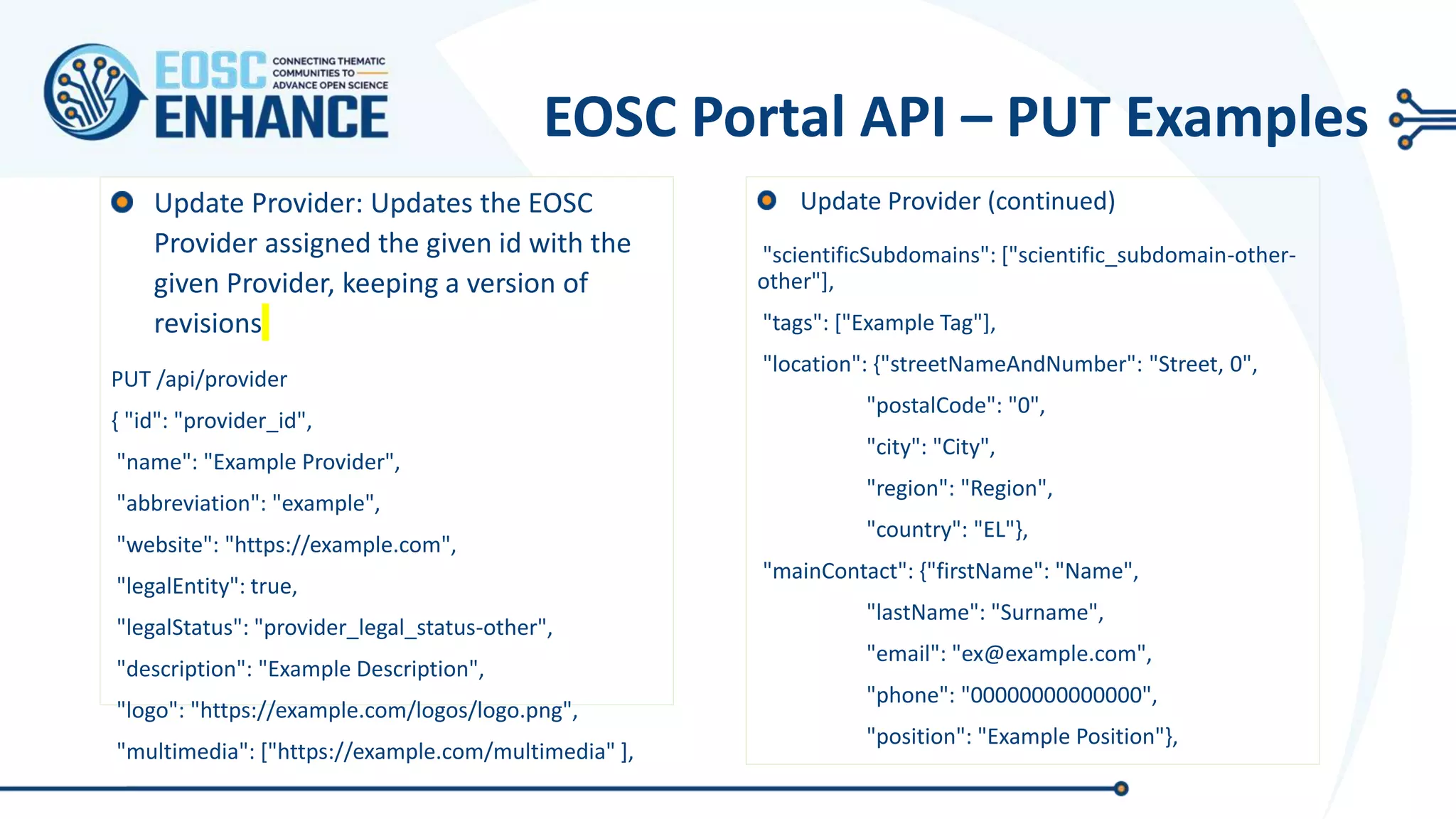 EOSC ENHANCE
CONNECTING THEMATIC COMMUNITIES TO ADVANCE OPEN SCIENCE

EOSC Portal API – PUT Examples

Update Provider: Updates the EOSC Provider assigned the given id with the given Provider, keeping a version of revisions

PUT /api/provider

{ "id": "provider_id",

"name": "Example Provider",

"abbreviation": "example",

"website": "https://example.com",

"legalEntity": true,

"legalStatus": "provider_legal_status-other",

"description": "Example Description",

"logo": "https://example.com/logos/logo.png",

"multimedia": ["https://example.com/multimedia" ],

Update Provider (continued)

"scientificSubdomains": ["scientific_subdomain-other-other"],

"tags": ["Example Tag"],

"location": {"streetNameAndNumber": "Street, 0",

"postalCode": "0",

"city": "City",

"region": "Region",

"country": "EL"},

"mainContact": {"firstName": "Name",

"lastName": "Surname",

"email": "ex@example.com",

"phone": "00000000000000",

"position": "Example Position"},